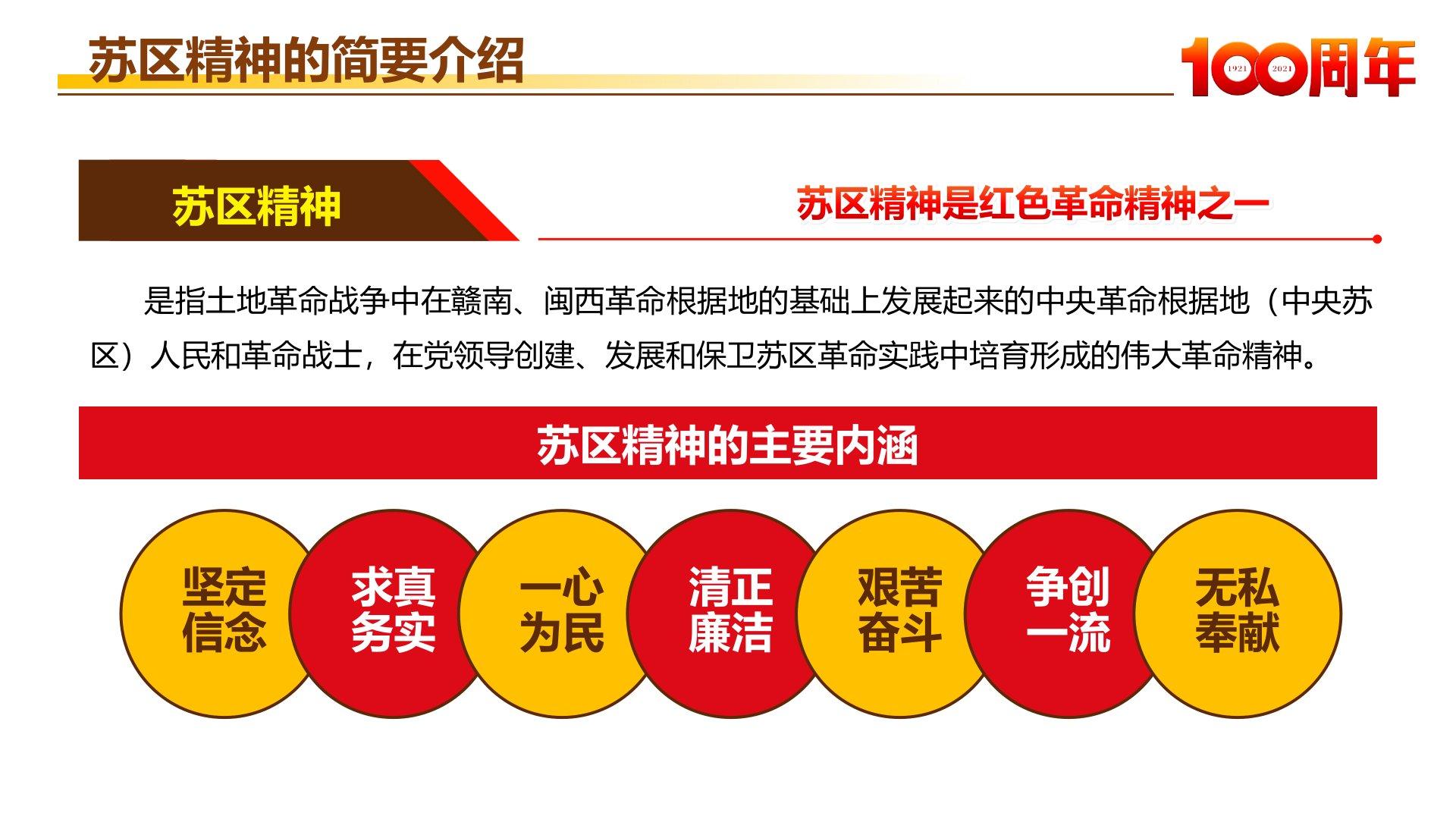 苏区精神的简要介绍

100周年
1921 2021

苏区精神

苏区精神是红色革命精神之一

是指土地革命战争中在赣南、闽西革命根据地的基础上发展起来的中央革命根据地（中央苏区）人民和革命战士，在党领导创建、发展和保卫苏区革命实践中培育形成的伟大革命精神。

苏区精神的主要内涵

坚定信念

求真务实

一心为民

清正廉洁

艰苦奋斗

争创一流

无私奉献